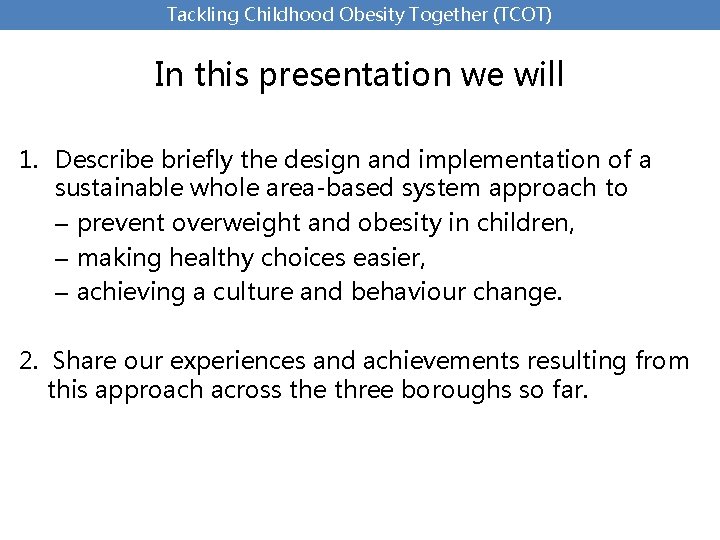 Tackling Childhood Obesity Together (TCOT)

In this presentation we will

1. Describe briefly the design and implementation of a sustainable whole area-based system approach to
– prevent overweight and obesity in children,
– making healthy choices easier,
– achieving a culture and behaviour change.

2. Share our experiences and achievements resulting from this approach across the three boroughs so far.